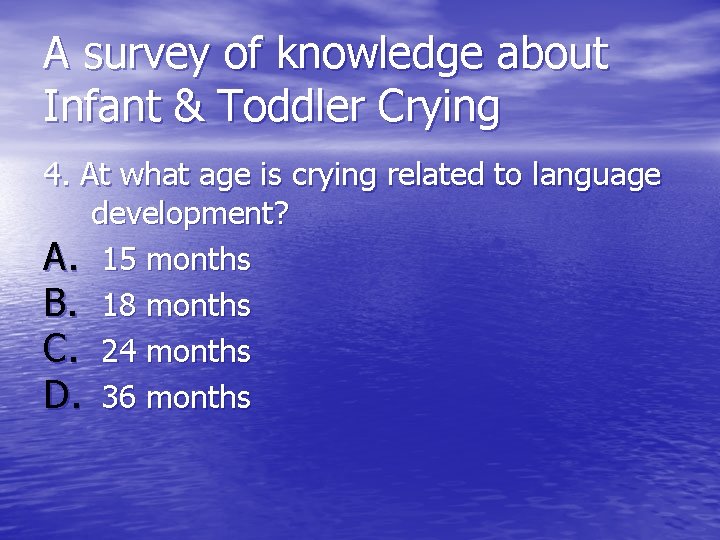 A survey of knowledge about Infant & Toddler Crying

4. At what age is crying related to language development?

A. 15 months
B. 18 months
C. 24 months
D. 36 months